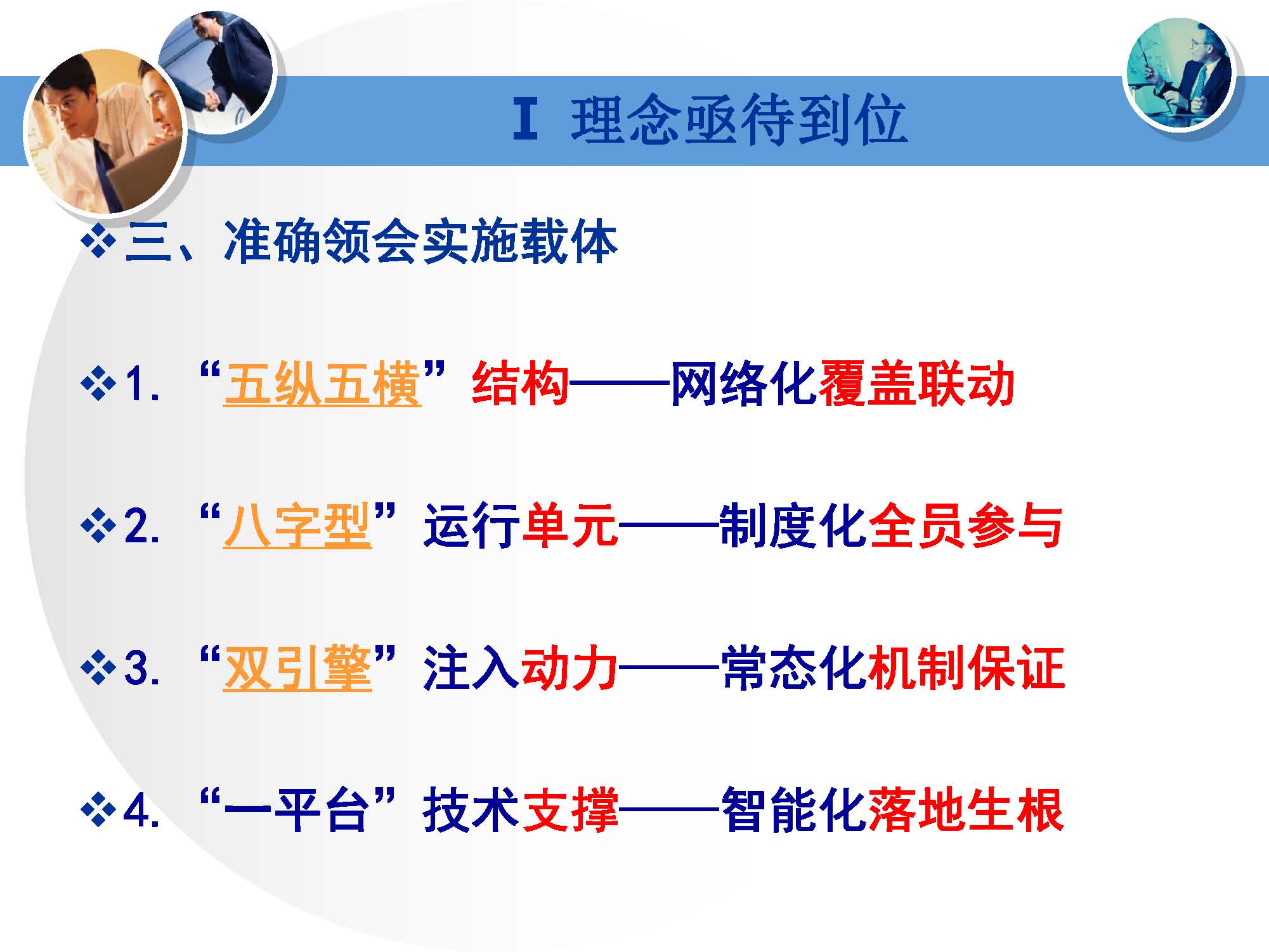 Ⅰ 理念亟待到位

❖三、准确领会实施载体

❖1. “五纵五横”结构——网络化覆盖联动

❖2. “八字型”运行单元——制度化全员参与

❖3. “双引擎”注入动力——常态化机制保证

❖4. “一平台”技术支撑——智能化落地生根